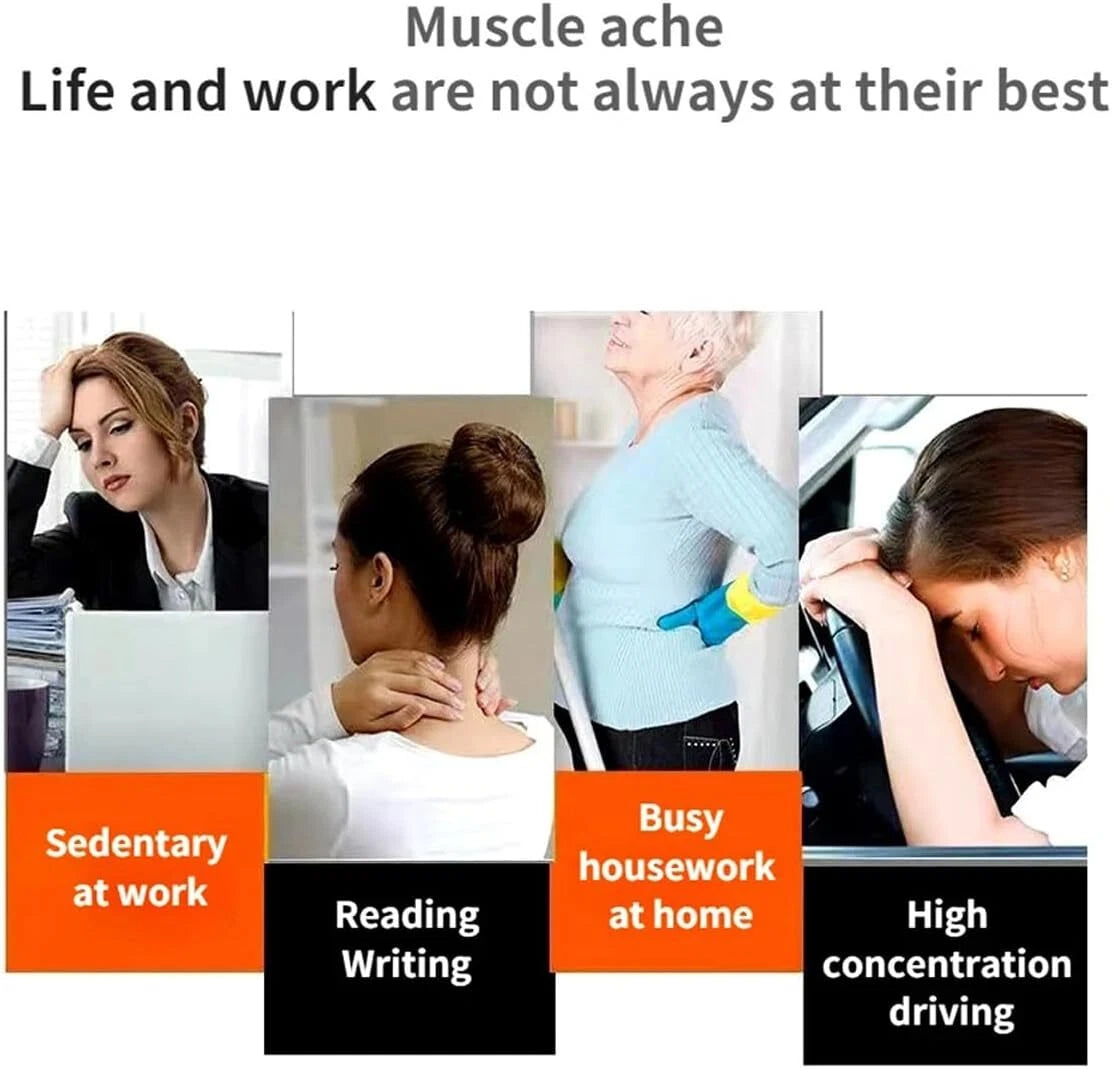 Muscle ache
Life and work are not always at their best

Sedentary at work

Reading Writing

Busy housework at home

High concentration driving